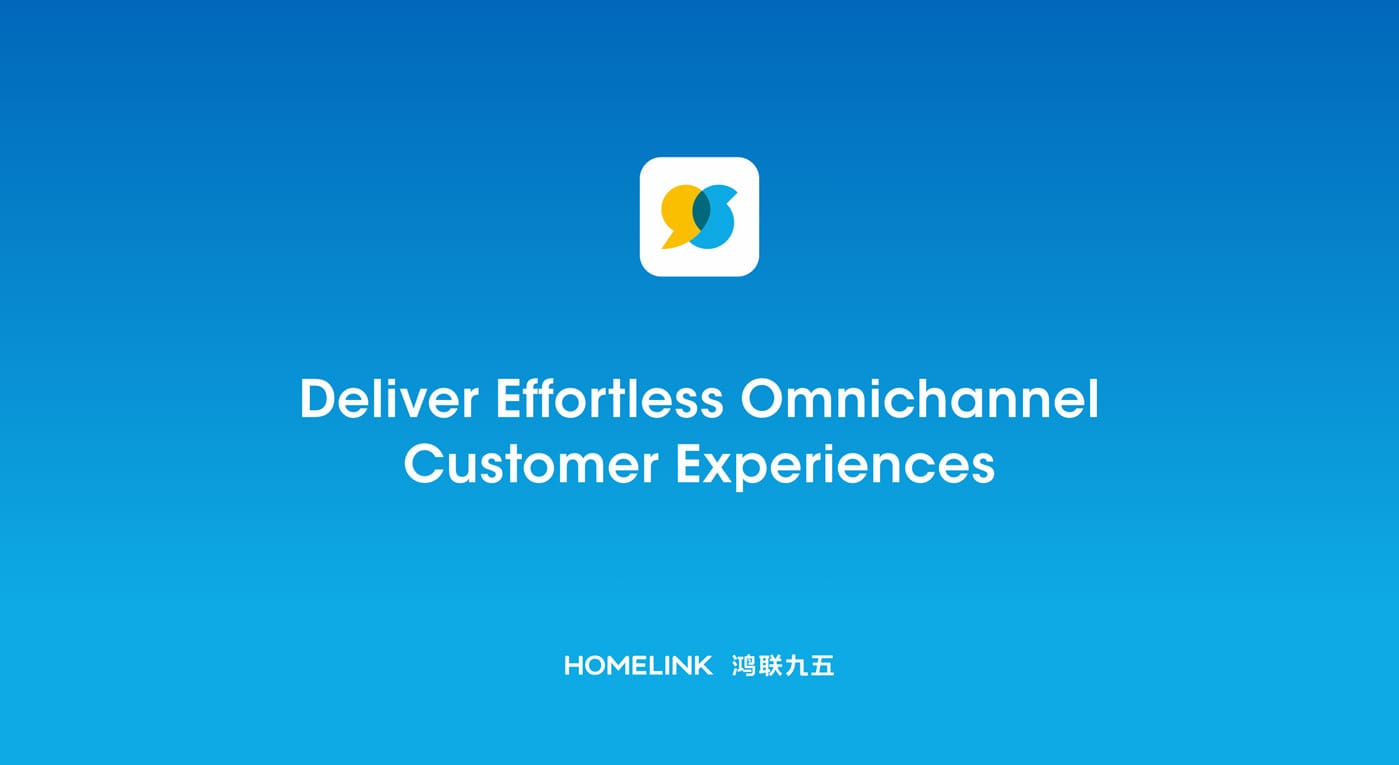 Deliver Effortless Omnichannel Customer Experiences

HOMELINK 鸿联九五